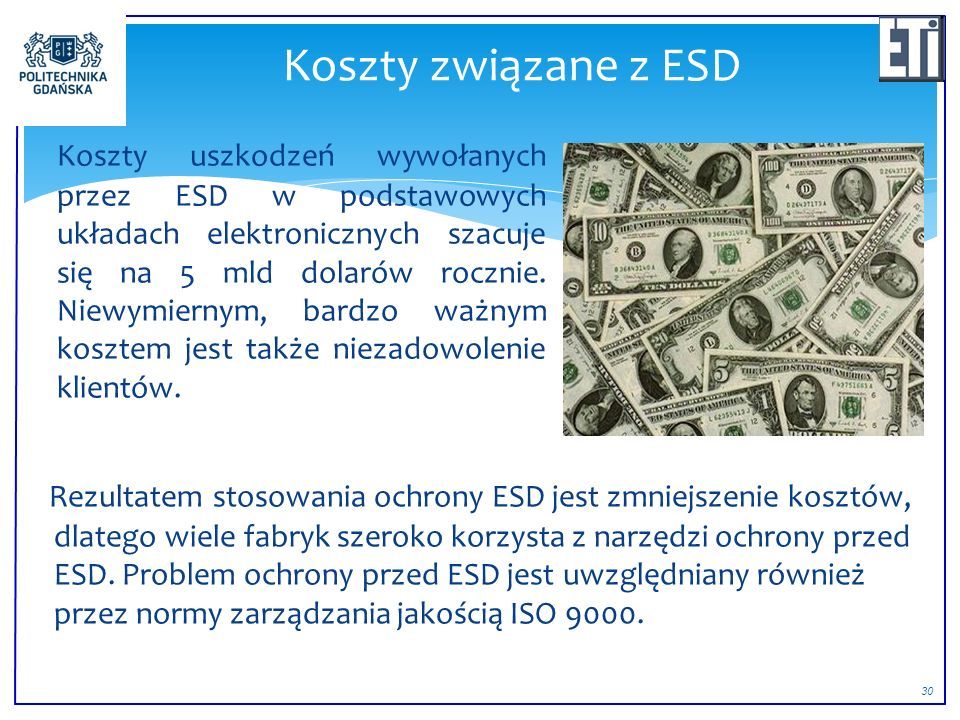 POLITECHNIKA GDAŃSKA

Koszty związane z ESD

ETI

Koszty uszkodzeń wywołanych przez ESD w podstawowych układach elektronicznych szacuje się na 5 mld dolarów rocznie. Niewymiernym, bardzo ważnym kosztem jest także niezadowolenie klientów.

Rezultatem stosowania ochrony ESD jest zmniejszenie kosztów, dlatego wiele fabryk szeroko korzysta z narzędzi ochrony przed ESD. Problem ochrony przed ESD jest uwzględniany również przez normy zarządzania jakością ISO 9000.

30